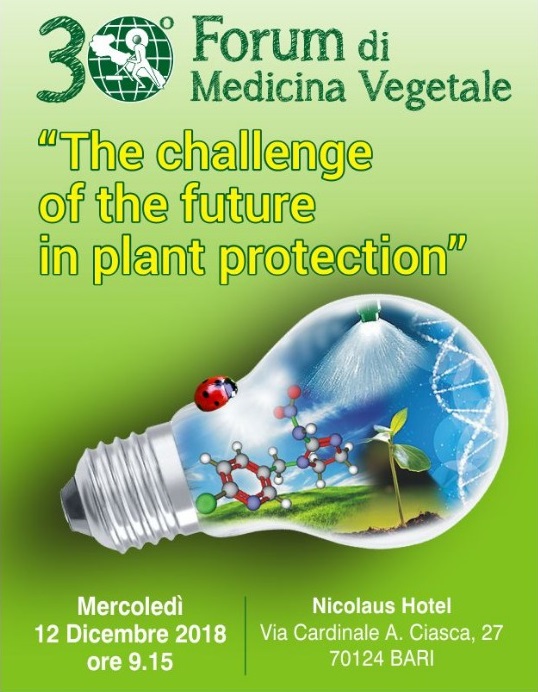 30° Forum di Medicina Vegetale

"The challenge of the future in plant protection"

Mercoledì
12 Dicembre 2018
ore 9.15

Nicolaus Hotel
Via Cardinale A. Ciasca, 27
70124 BARI